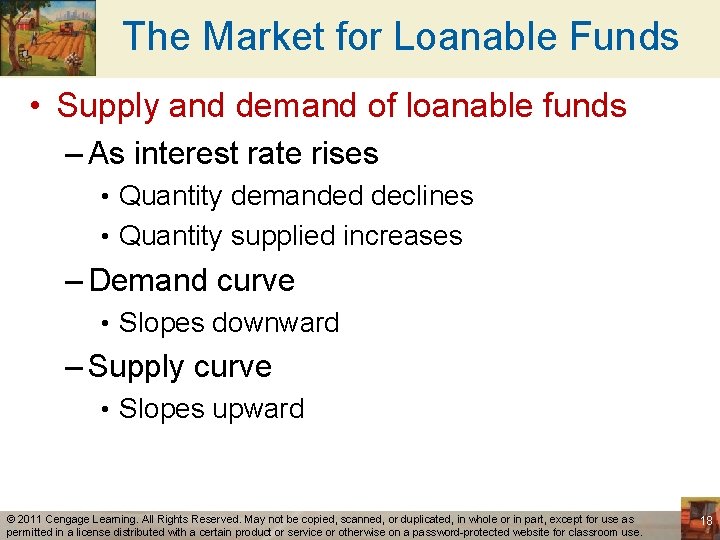 The Market for Loanable Funds

• Supply and demand of loanable funds

– As interest rate rises

• Quantity demanded declines

• Quantity supplied increases

– Demand curve

• Slopes downward

– Supply curve

• Slopes upward

© 2011 Cengage Learning. All Rights Reserved. May not be copied, scanned, or duplicated, in whole or in part, except for use as permitted in a license distributed with a certain product or service or otherwise on a password-protected website for classroom use.

18